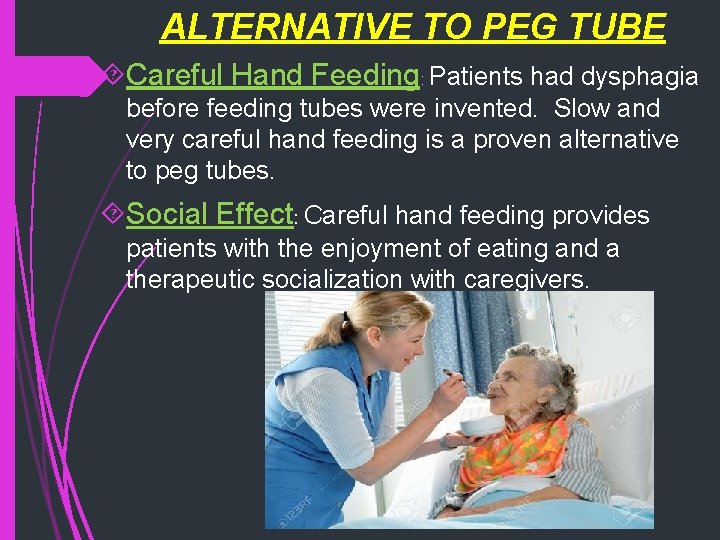 ALTERNATIVE TO PEG TUBE

Careful Hand Feeding: Patients had dysphagia before feeding tubes were invented. Slow and very careful hand feeding is a proven alternative to peg tubes.

Social Effect: Careful hand feeding provides patients with the enjoyment of eating and a therapeutic socialization with caregivers.

123RF